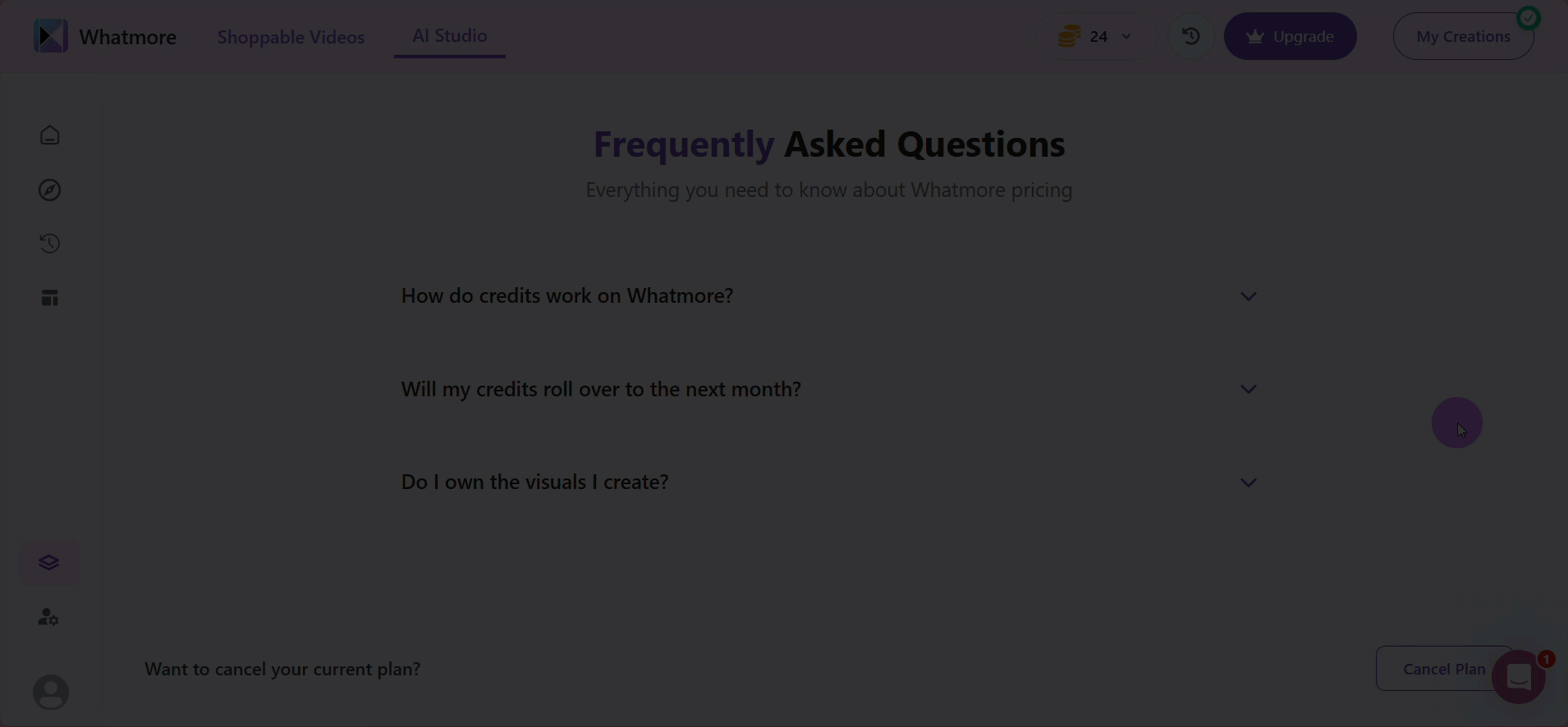 Whatmore Shoppable Videos AI Studio

24 Upgrade My Creations

Frequently Asked Questions

Everything you need to know about Whatmore pricing

How do credits work on Whatmore?

Will my credits roll over to the next month?

Do I own the visuals I create?

Want to cancel your current plan?

Cancel Plan

1